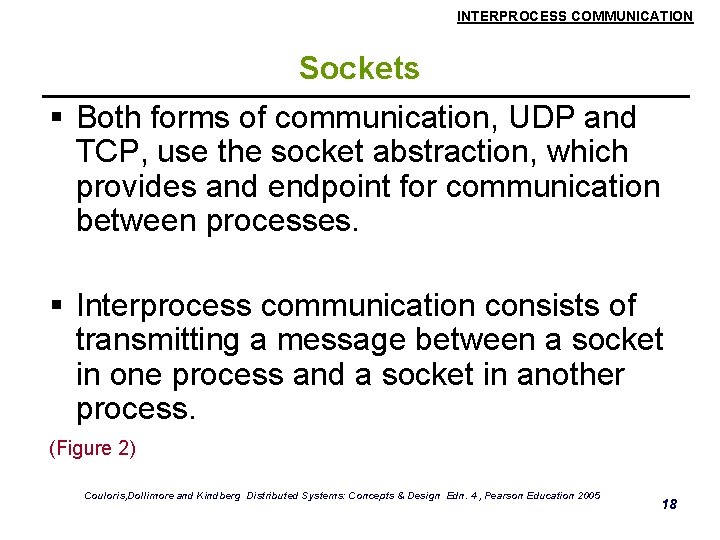 INTERPROCESS COMMUNICATION

Sockets

▪ Both forms of communication, UDP and TCP, use the socket abstraction, which provides and endpoint for communication between processes.

▪ Interprocess communication consists of transmitting a message between a socket in one process and a socket in another process.

(Figure 2)

Couloris,Dollimore and Kindberg Distributed Systems: Concepts & Design Edn. 4 , Pearson Education 2005

18